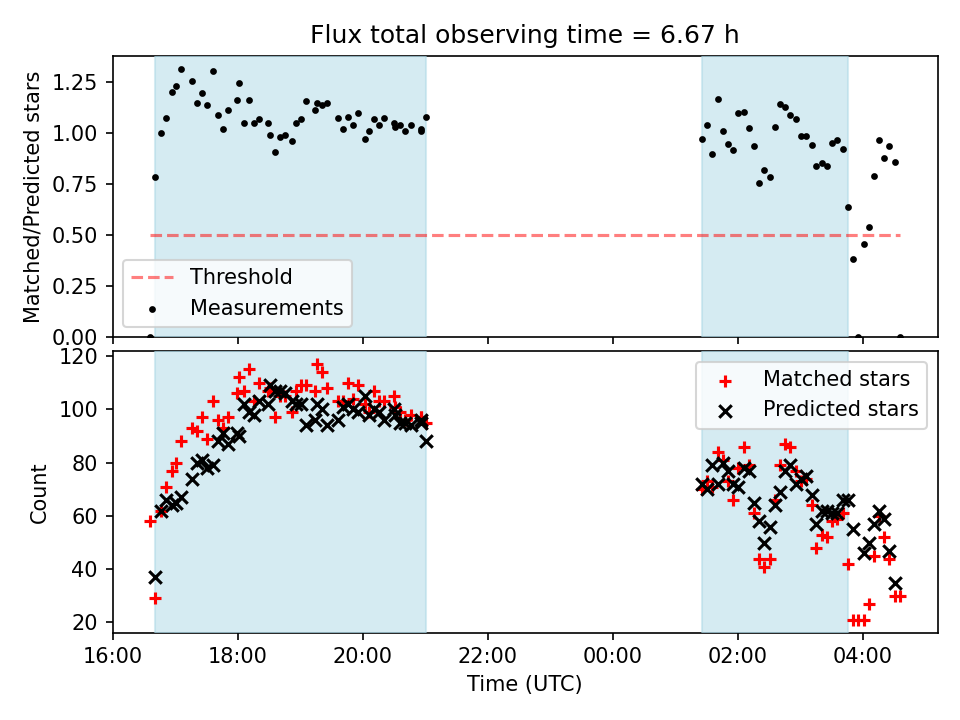 Flux total observing time = 6.67 h

Matched/Predicted stars

1.25
1.00
0.75
0.50
0.25
0.00

Threshold
Measurements

Count

120
100
80
60
40
20

Matched stars
Predicted stars

16:00
18:00
20:00
22:00
00:00
02:00
04:00

Time (UTC)